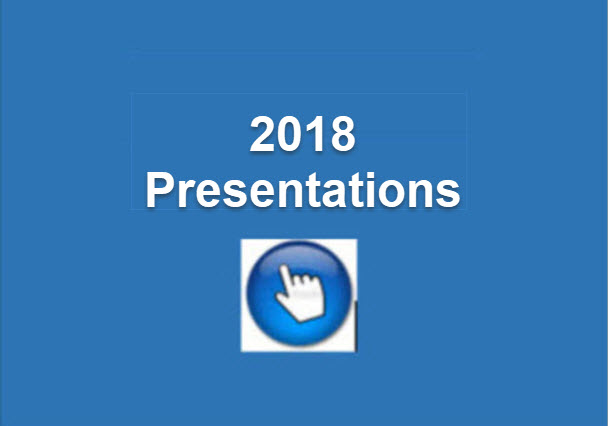 2018
Presentations